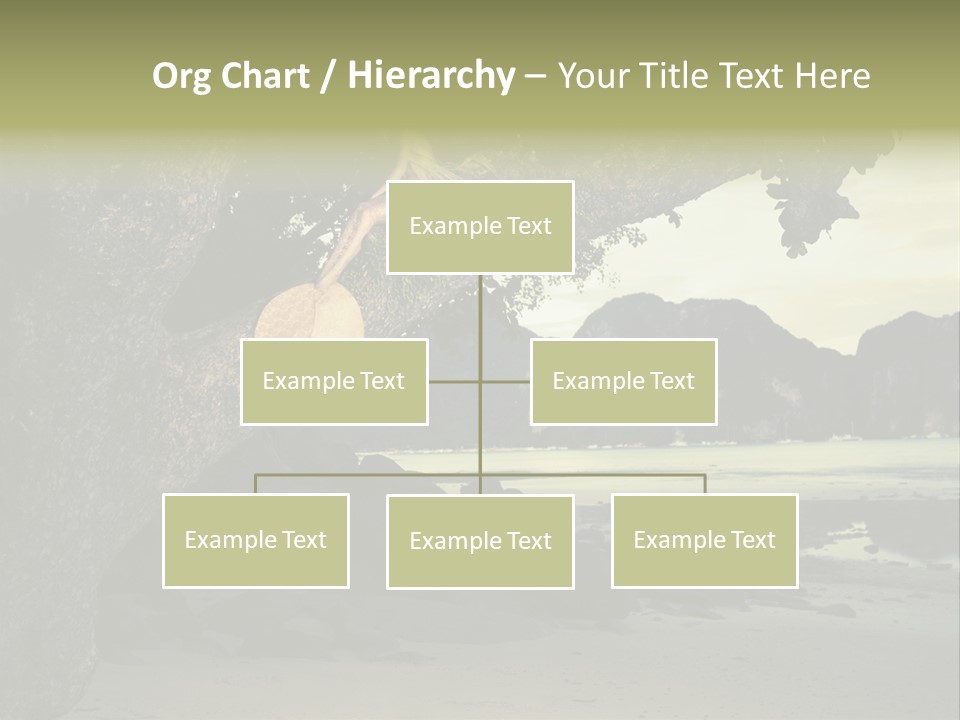 Org Chart / Hierarchy – Your Title Text Here

Example Text

Example Text

Example Text

Example Text

Example Text

Example Text